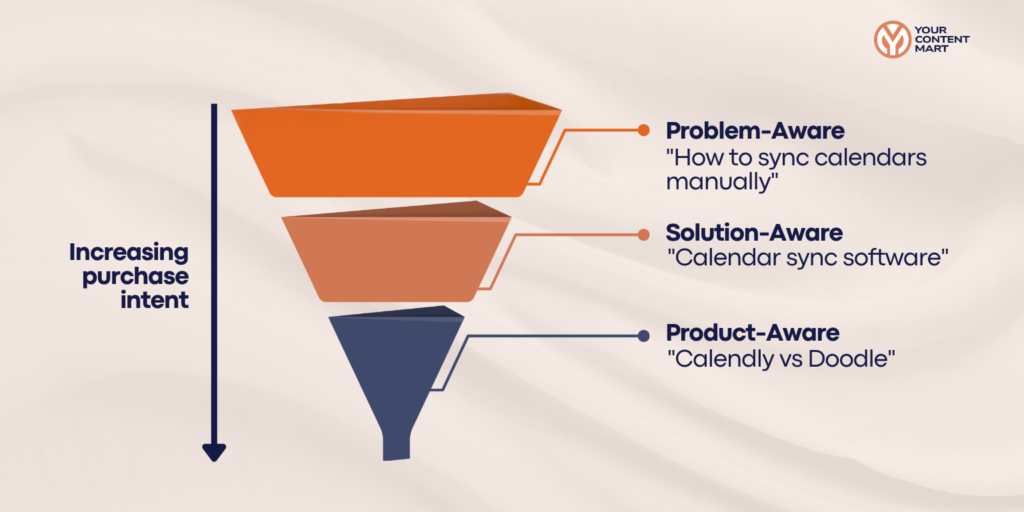 YOUR CONTENT MART

Increasing purchase intent

Problem-Aware
"How to sync calendars manually"

Solution-Aware
"Calendar sync software"

Product-Aware
"Calendly vs Doodle"